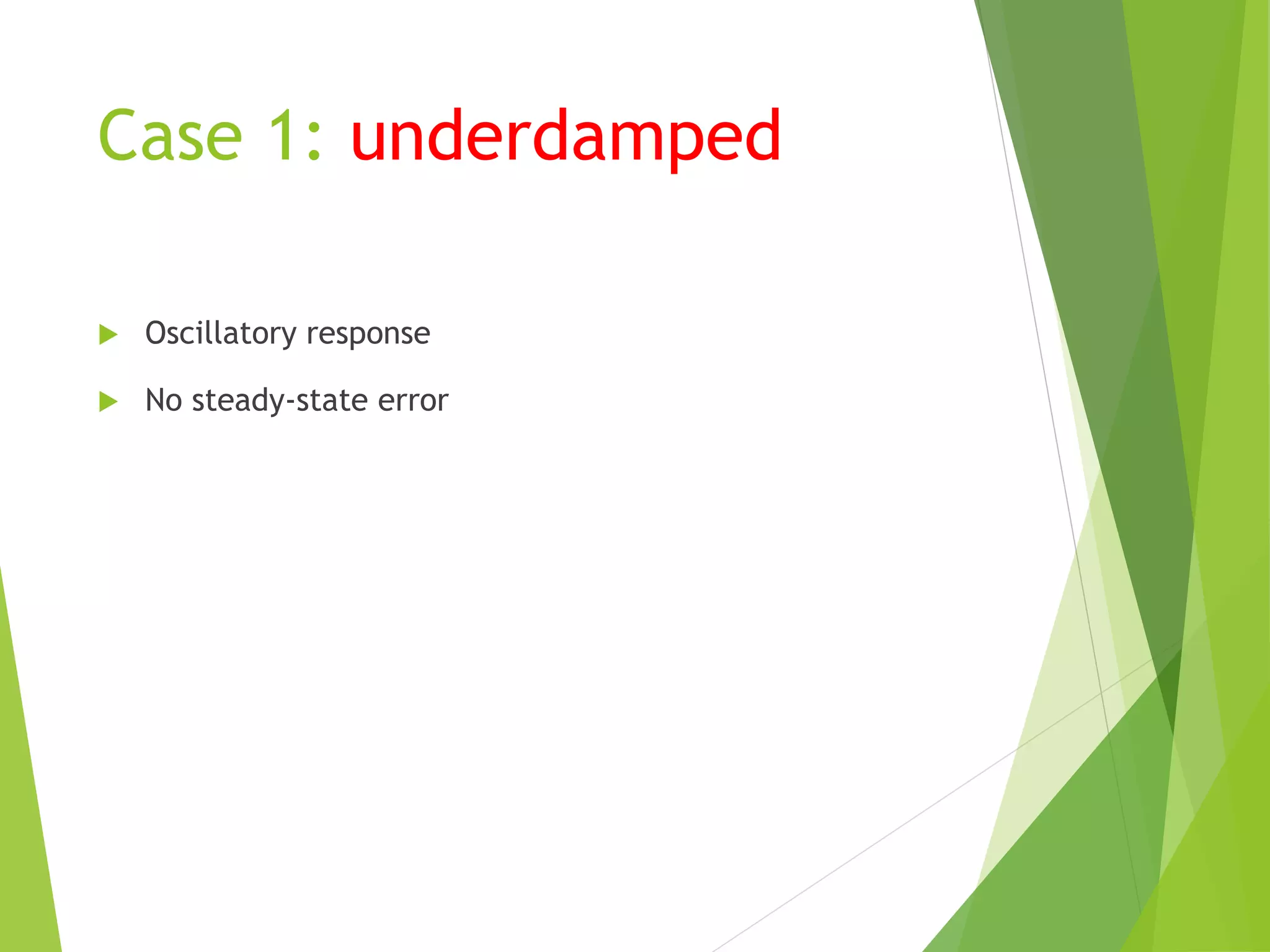 Case 1: underdamped

Oscillatory response

No steady-state error